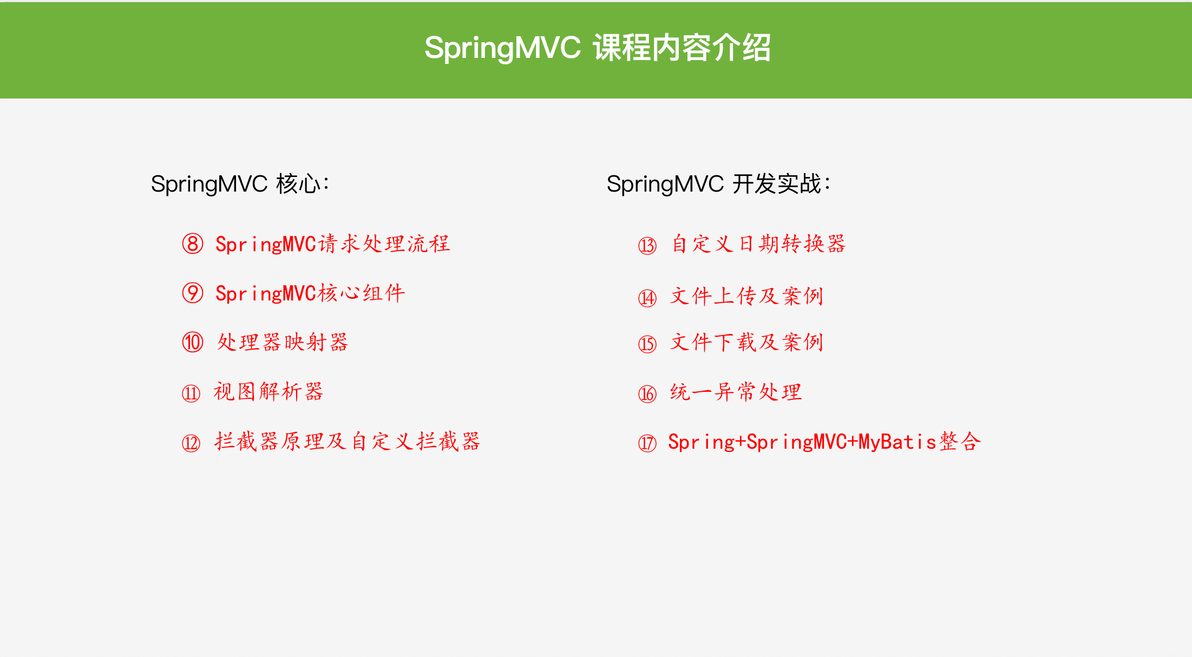 SpringMVC 课程内容介绍

SpringMVC 核心：

⑧ SpringMVC请求处理流程

⑨ SpringMVC核心组件

⑩ 处理器映射器

⑪ 视图解析器

⑫ 拦截器原理及自定义拦截器

SpringMVC 开发实战：

⑬ 自定义日期转换器

⑭ 文件上传及案例

⑮ 文件下载及案例

⑯ 统一异常处理

⑰ Spring+SpringMVC+MyBatis整合